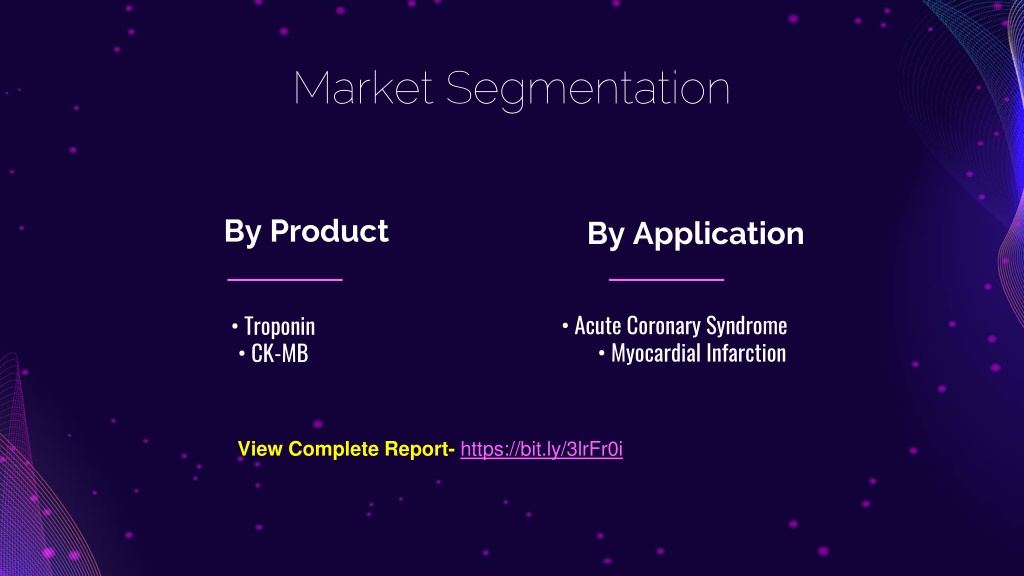 Market Segmentation

By Product

• Troponin
• CK-MB

By Application

• Acute Coronary Syndrome
• Myocardial Infarction

View Complete Report- https://bit.ly/3lrFr0i